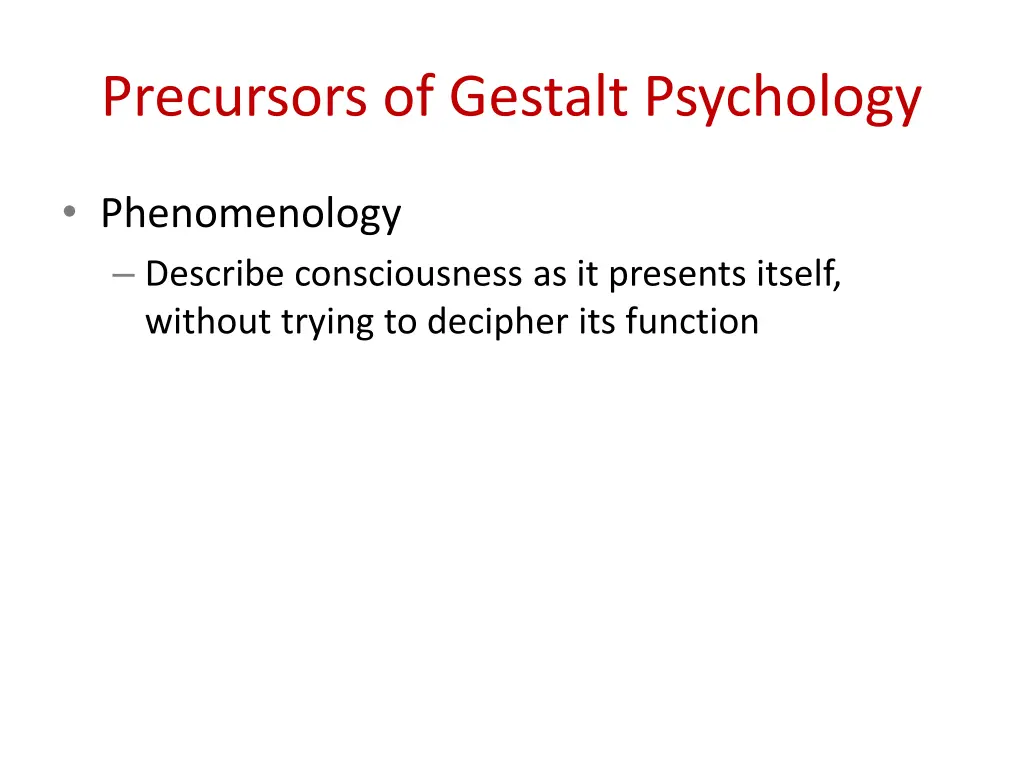 Precursors of Gestalt Psychology

• Phenomenology
– Describe consciousness as it presents itself, without trying to decipher its function